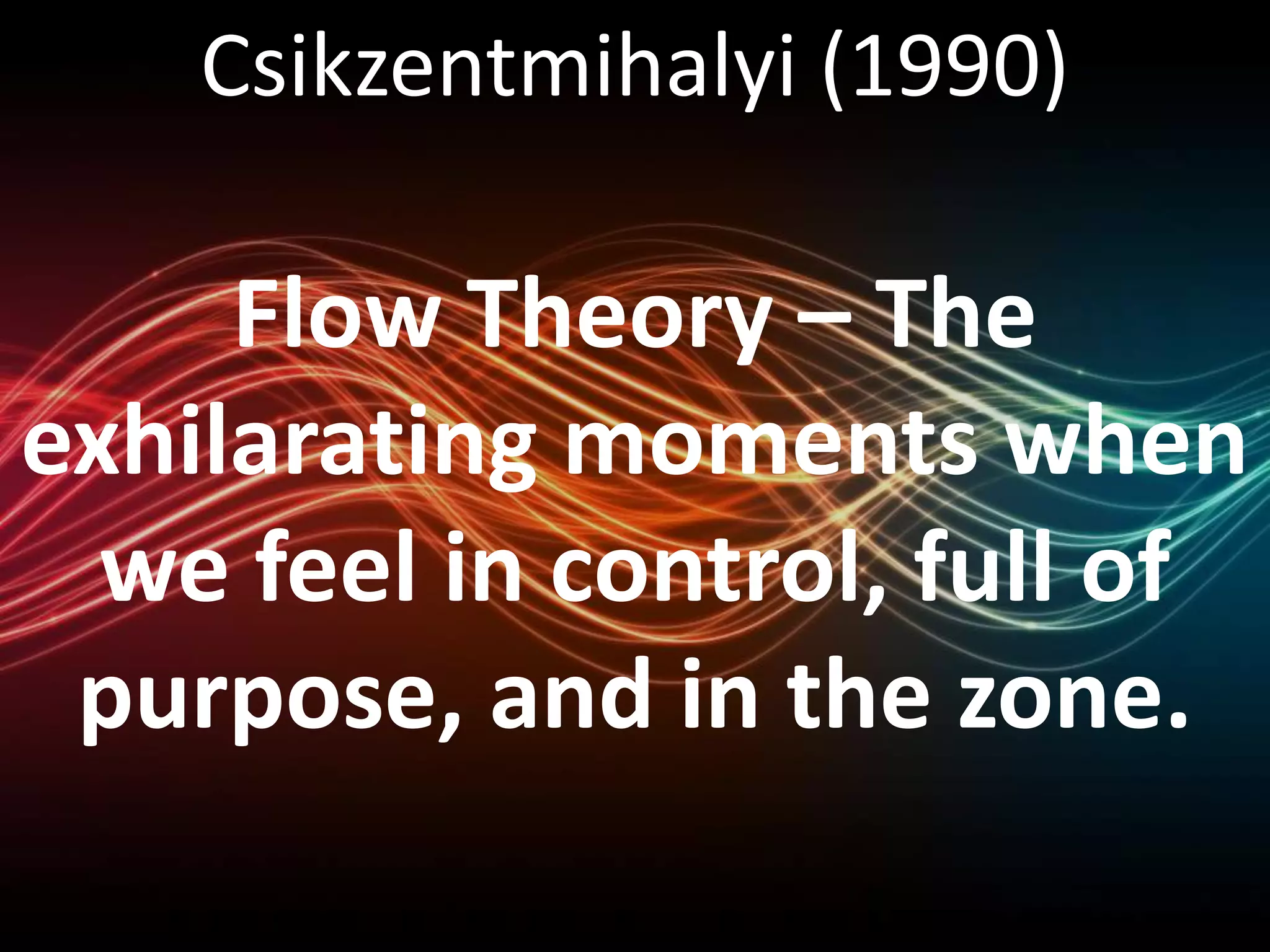 Csikzentmihalyi (1990)

Flow Theory – The exhilarating moments when we feel in control, full of purpose, and in the zone.